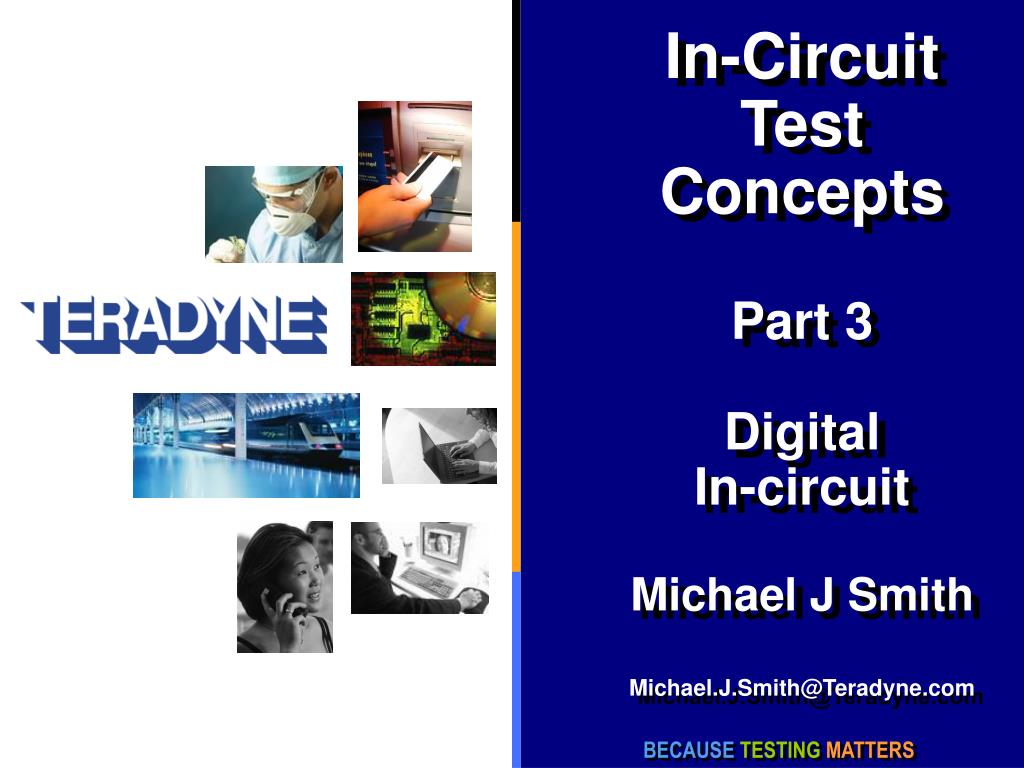 TERADYNE

In-Circuit Test Concepts

Part 3

Digital In-circuit

Michael J Smith

Michael.J.Smith@Teradyne.com

BECAUSE TESTING MATTERS